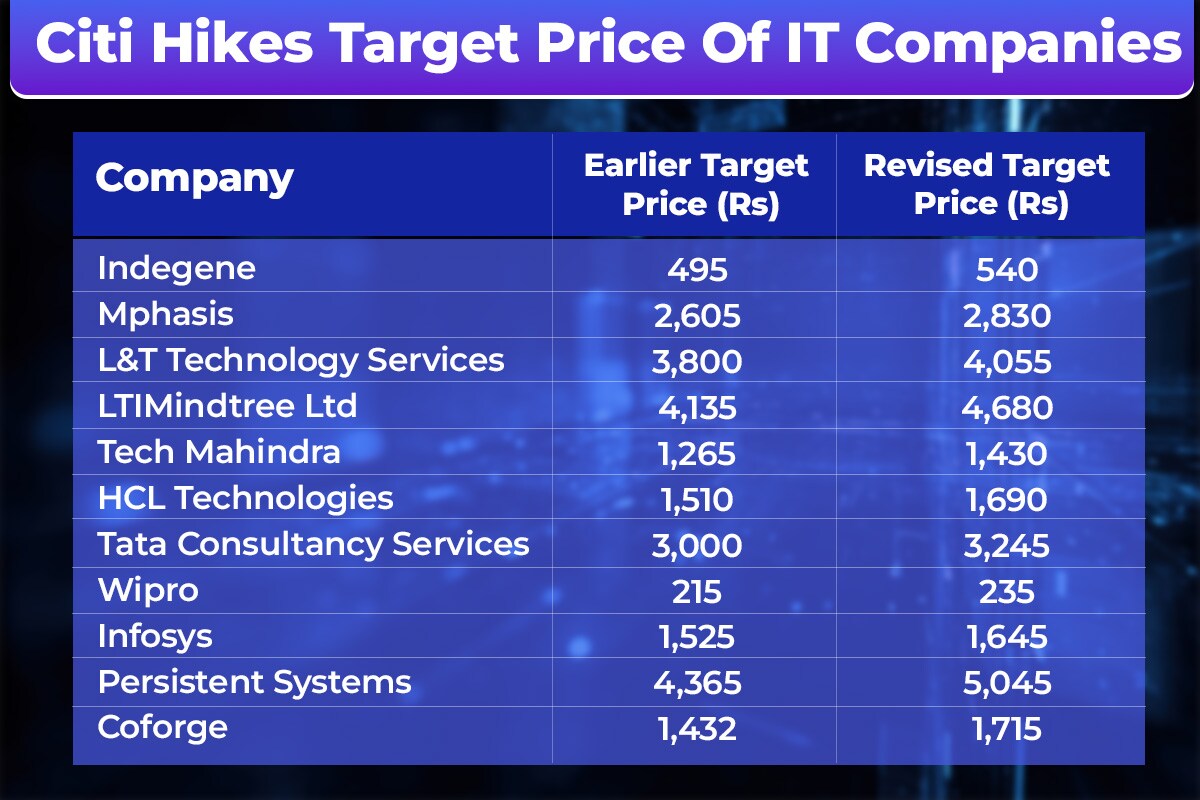 Citi Hikes Target Price Of IT Companies

| Company | Earlier Target Price (Rs) | Revised Target Price (Rs) |
|---|---|---|
| Indegene | 495 | 540 |
| Mphasis | 2,605 | 2,830 |
| L&T Technology Services | 3,800 | 4,055 |
| LTIMindtree Ltd | 4,135 | 4,680 |
| Tech Mahindra | 1,265 | 1,430 |
| HCL Technologies | 1,510 | 1,690 |
| Tata Consultancy Services | 3,000 | 3,245 |
| Wipro | 215 | 235 |
| Infosys | 1,525 | 1,645 |
| Persistent Systems | 4,365 | 5,045 |
| Coforge | 1,432 | 1,715 |